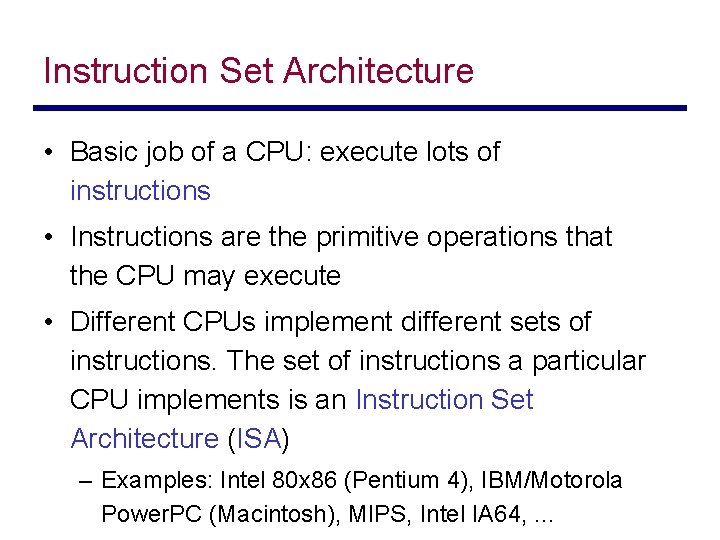 Instruction Set Architecture

• Basic job of a CPU: execute lots of instructions

• Instructions are the primitive operations that the CPU may execute

• Different CPUs implement different sets of instructions. The set of instructions a particular CPU implements is an Instruction Set Architecture (ISA)

– Examples: Intel 80x86 (Pentium 4), IBM/Motorola PowerPC (Macintosh), MIPS, Intel IA64, ...